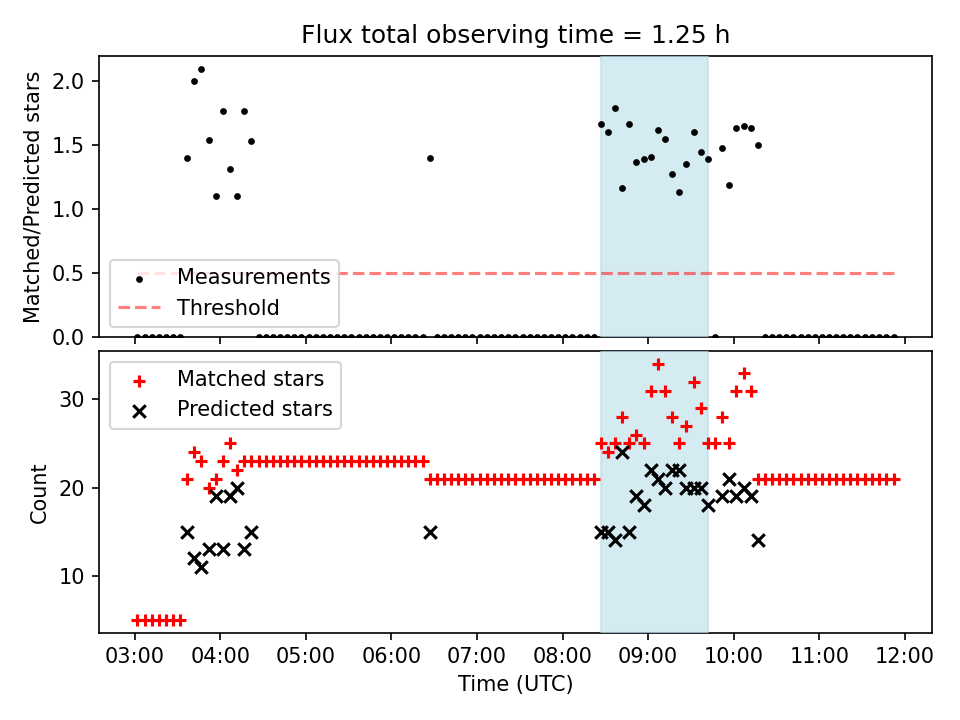 Flux total observing time = 1.25 h

Matched/Predicted stars

2.0
1.5
1.0
0.5
0.0

Measurements
Threshold

Count

30
20
10

Matched stars
Predicted stars

03:00 04:00 05:00 06:00 07:00 08:00 09:00 10:00 11:00 12:00

Time (UTC)